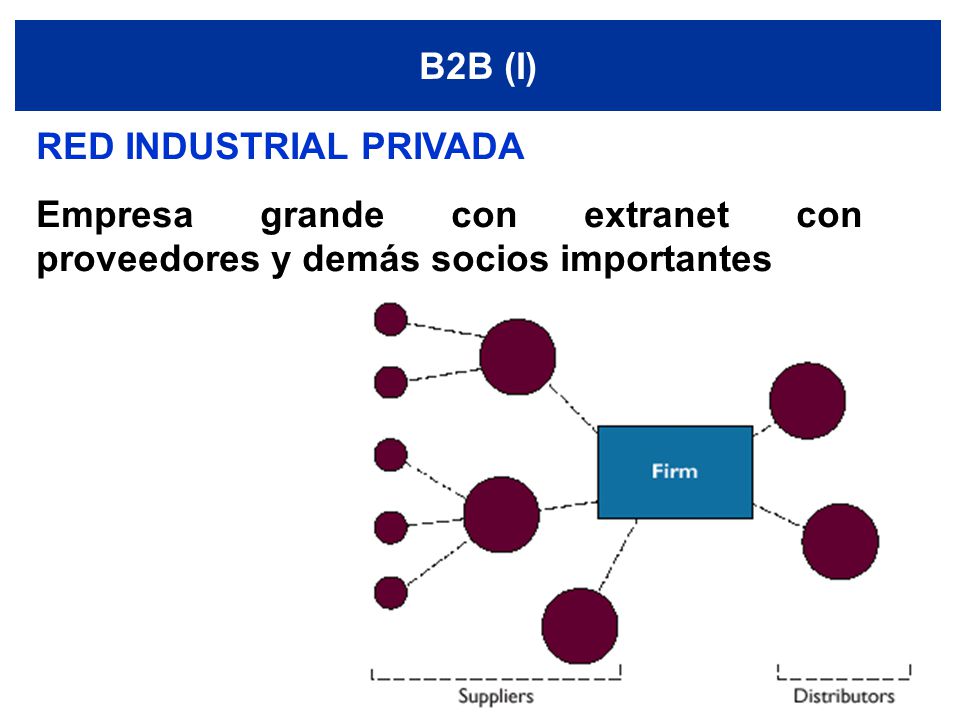 B2B (I)

RED INDUSTRIAL PRIVADA

Empresa grande con extranet con proveedores y demás socios importantes

Firm

Suppliers

Distributors